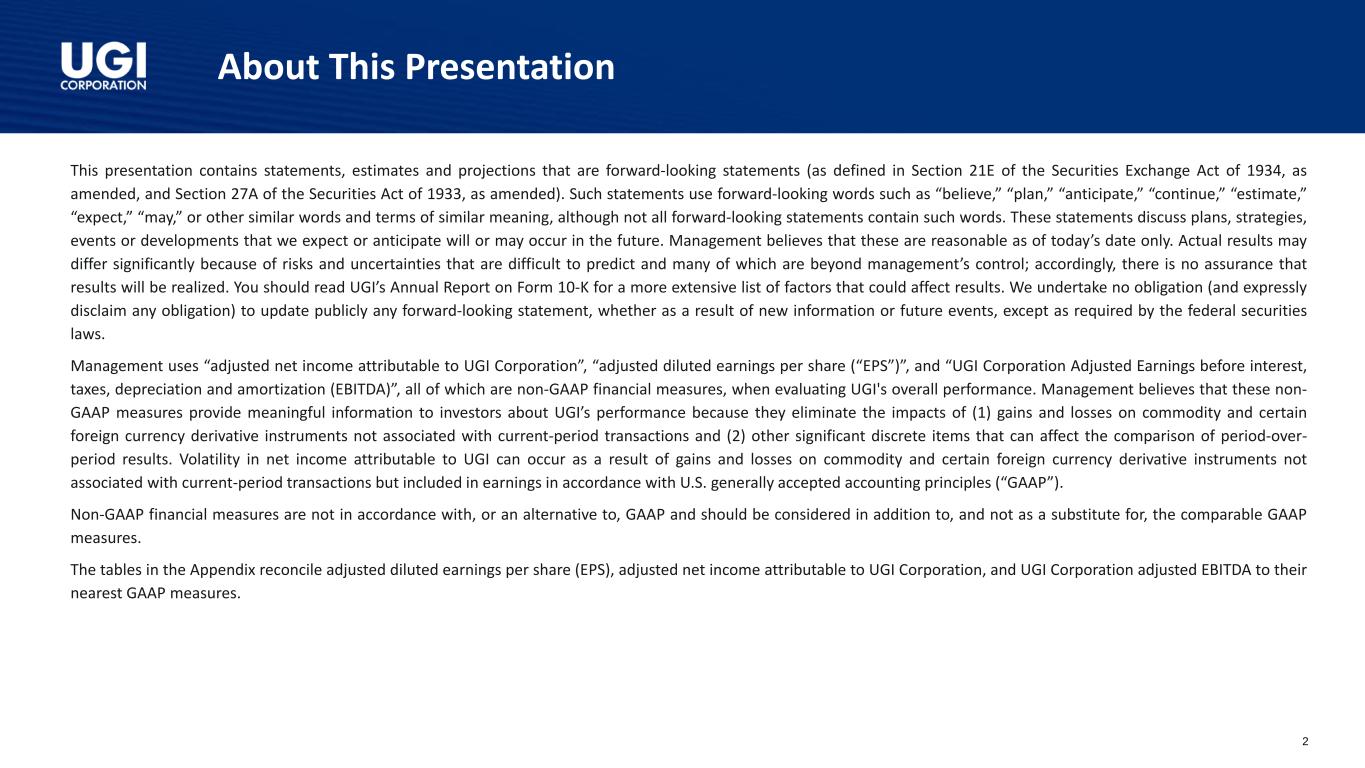 UGI
CORPORATION

About This Presentation

This presentation contains statements, estimates and projections that are forward-looking statements (as defined in Section 21E of the Securities Exchange Act of 1934, as amended, and Section 27A of the Securities Act of 1933, as amended). Such statements use forward-looking words such as “believe,” “plan,” “anticipate,” “continue,” “estimate,” “expect,” “may,” or other similar words and terms of similar meaning, although not all forward-looking statements contain such words. These statements discuss plans, strategies, events or developments that we expect or anticipate will or may occur in the future. Management believes that these are reasonable as of today’s date only. Actual results may differ significantly because of risks and uncertainties that are difficult to predict and many of which are beyond management’s control; accordingly, there is no assurance that results will be realized. You should read UGI’s Annual Report on Form 10-K for a more extensive list of factors that could affect results. We undertake no obligation (and expressly disclaim any obligation) to update publicly any forward-looking statement, whether as a result of new information or future events, except as required by the federal securities laws.

Management uses “adjusted net income attributable to UGI Corporation”, “adjusted diluted earnings per share (“EPS”)”, and “UGI Corporation Adjusted Earnings before interest, taxes, depreciation and amortization (EBITDA)”, all of which are non-GAAP financial measures, when evaluating UGI's overall performance. Management believes that these non-GAAP measures provide meaningful information to investors about UGI’s performance because they eliminate the impacts of (1) gains and losses on commodity and certain foreign currency derivative instruments not associated with current-period transactions and (2) other significant discrete items that can affect the comparison of period-over-period results. Volatility in net income attributable to UGI can occur as a result of gains and losses on commodity and certain foreign currency derivative instruments not associated with current-period transactions but included in earnings in accordance with U.S. generally accepted accounting principles (“GAAP”).

Non-GAAP financial measures are not in accordance with, or an alternative to, GAAP and should be considered in addition to, and not as a substitute for, the comparable GAAP measures.

The tables in the Appendix reconcile adjusted diluted earnings per share (EPS), adjusted net income attributable to UGI Corporation, and UGI Corporation adjusted EBITDA to their nearest GAAP measures.

2